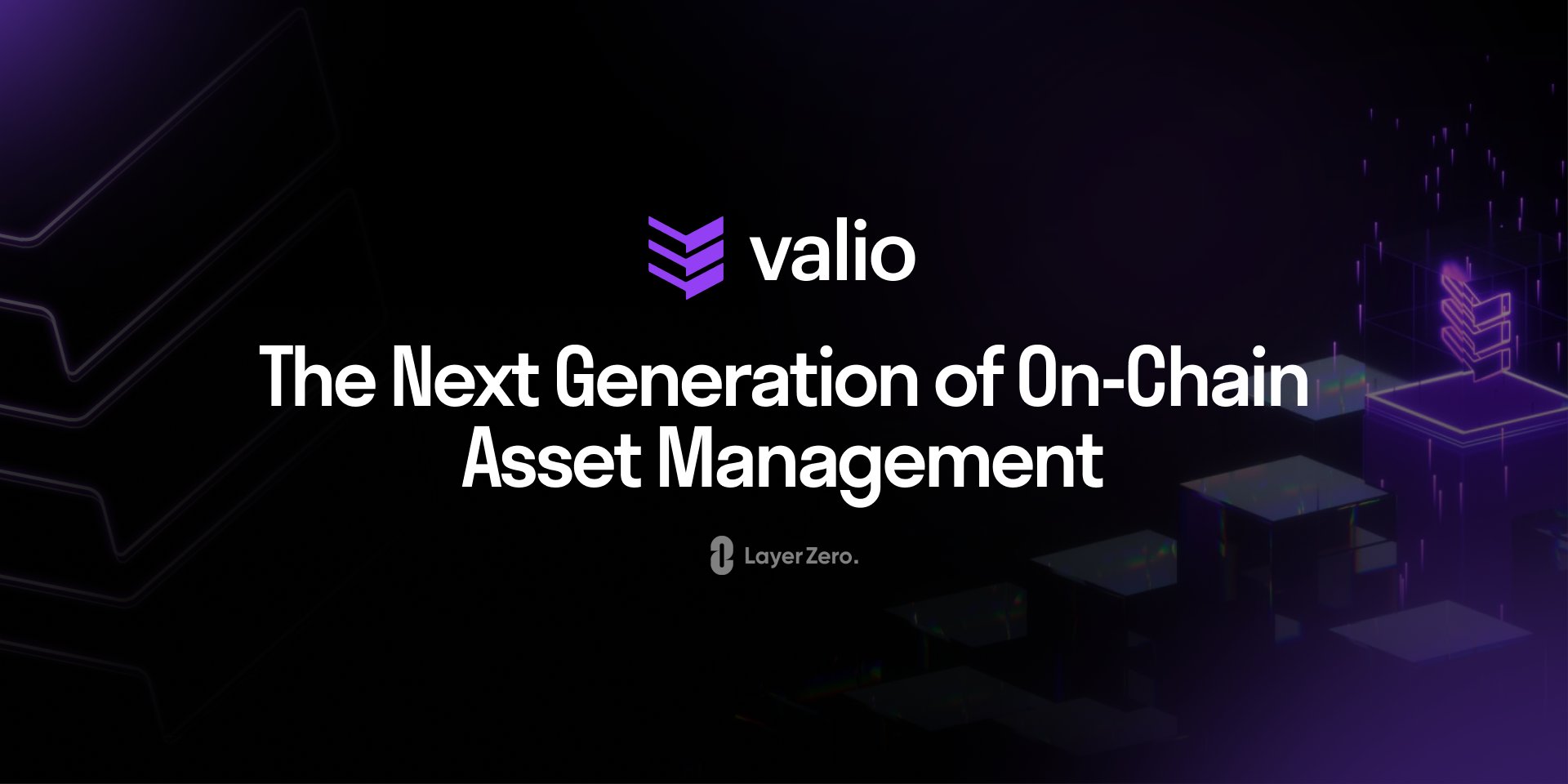 valio

The Next Generation of On-Chain Asset Management

LayerZero.